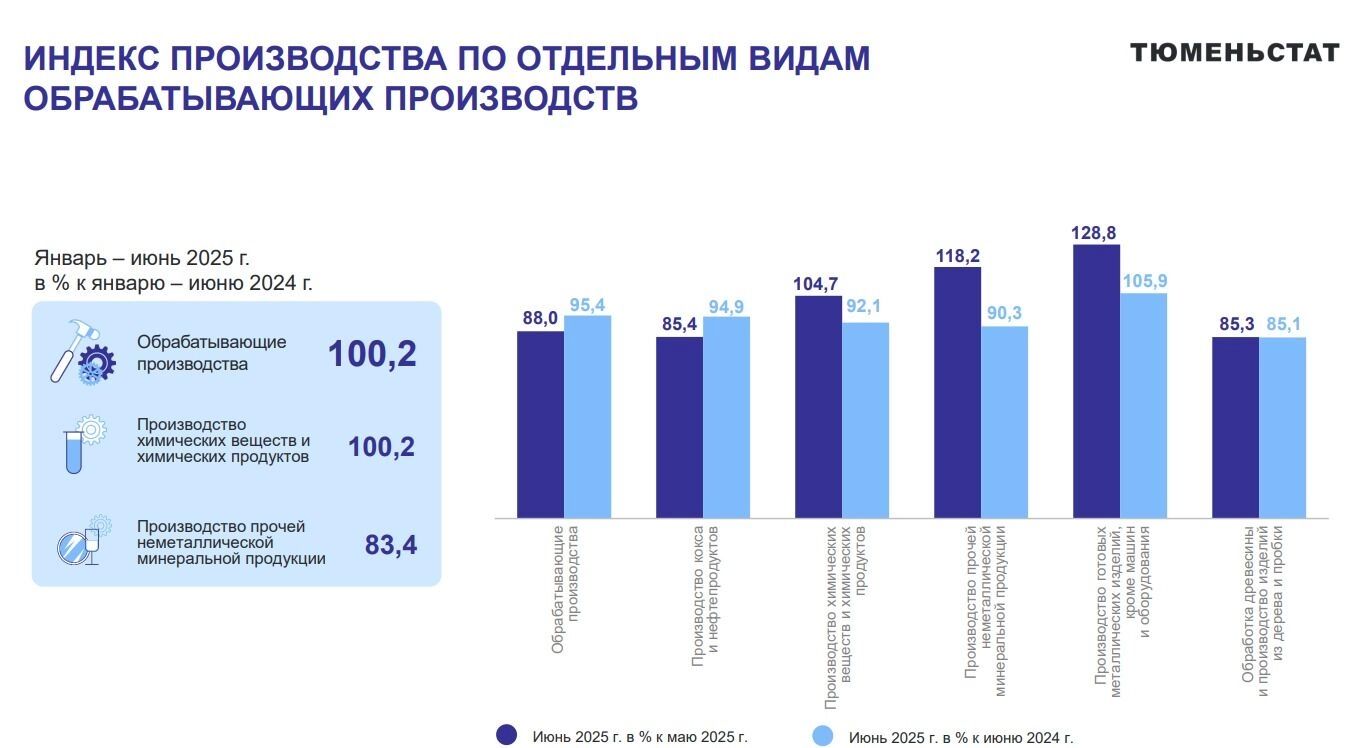 ИНДЕКС ПРОИЗВОДСТВА ПО ОТДЕЛЬНЫМ ВИДАМ ОБРАБАТЫВАЮЩИХ ПРОИЗВОДСТВ

ТЮМЕНЬСТАТ

Январь – июнь 2025 г.
в % к январю – июню 2024 г.

Обрабатывающие производства 100,2

Производство химических веществ и химических продуктов 100,2

Производство прочей неметаллической минеральной продукции 83,4

88,0 95,4
85,4 94,9
104,7 92,1
118,2 90,3
128,8 105,9
85,3 85,1

Обрабатывающие производства

Производство кокса и нефтепродуктов

Производство химических веществ и химических продуктов

Производство прочей неметаллической минеральной продукции

Производство готовых металлических изделий, кроме машин и оборудования

Обработка древесины и производство изделий из дерева и пробки

Июнь 2025 г. в % к маю 2025 г.

Июнь 2025 г. в % к июню 2024 г.